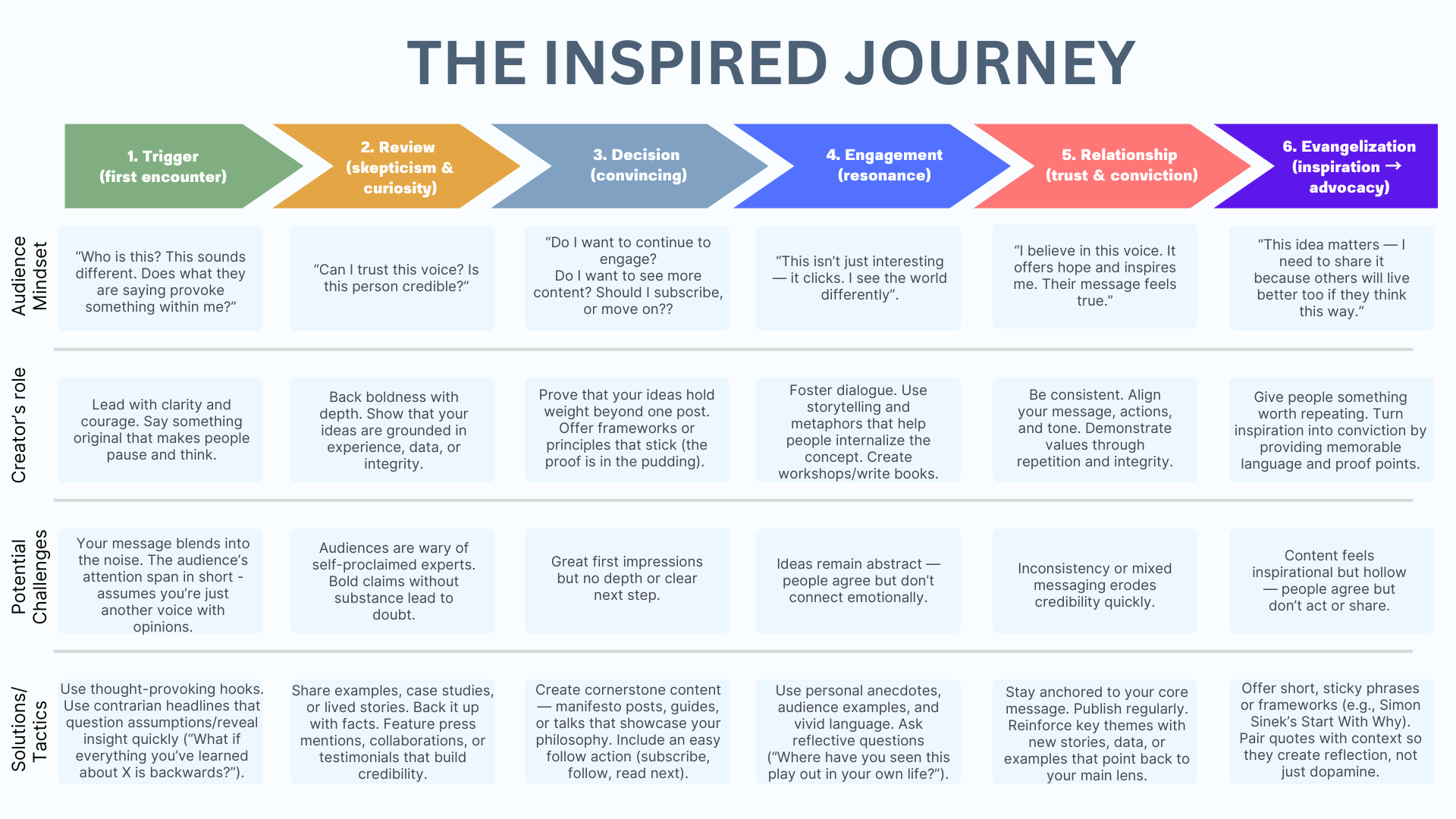 THE INSPIRED JOURNEY

| | 1. Trigger (first encounter) | 2. Review (skepticism & curiosity) | 3. Decision (convincing) | 4. Engagement (resonance) | 5. Relationship (trust & conviction) | 6. Evangelization (inspiration → advocacy) |
|---|---|---|---|---|---|---|
| Audience Mindset | "Who is this? This sounds different. Does what they are saying provoke something within me?" | "Can I trust this voice? Is this person credible?" | "Do I want to continue to engage? Do I want to see more content? Should I subscribe, or move on?? | "This isn't just interesting — it clicks. I see the world differently". | "I believe in this voice. It offers hope and inspires me. Their message feels true." | "This idea matters — I need to share it because others will live better too if they think this way." |
| Creator's role | Lead with clarity and courage. Say something original that makes people pause and think. | Back boldness with depth. Show that your ideas are grounded in experience, data, or integrity. | Prove that your ideas hold weight beyond one post. Offer frameworks or principles that stick (the proof is in the pudding). | Foster dialogue. Use storytelling and metaphors that help people internalize the concept. Create workshops/write books. | Be consistent. Align your message, actions, and tone. Demonstrate values through repetition and integrity. | Give people something worth repeating. Turn inspiration into conviction by providing memorable language and proof points. |
| Potential Challenges | Your message blends into the noise. The audience's attention span in short - assumes you're just another voice with opinions. | Audiences are wary of self-proclaimed experts. Bold claims without substance lead to doubt. | Great first impressions but no depth or clear next step. | Ideas remain abstract — people agree but don't connect emotionally. | Inconsistency or mixed messaging erodes credibility quickly. | Content feels inspirational but hollow — people agree but don't act or share. |
| Solutions/ Tactics | Use thought-provoking hooks. Use contrarian headlines that question assumptions/reveal insight quickly ("What if everything you've learned about X is backwards?"). | Share examples, case studies, or lived stories. Back it up with facts. Feature press mentions, collaborations, or testimonials that build credibility. | Create cornerstone content — manifesto posts, guides, or talks that showcase your philosophy. Include an easy follow action (subscribe, follow, read next). | Use personal anecdotes, audience examples, and vivid language. Ask reflective questions ("Where have you seen this play out in your own life?"). | Stay anchored to your core message. Publish regularly. Reinforce key themes with new stories, data, or examples that point back to your main lens. | Offer short, sticky phrases or frameworks (e.g., Simon Sinek's Start With Why). Pair quotes with context so they create reflection, not just dopamine. |